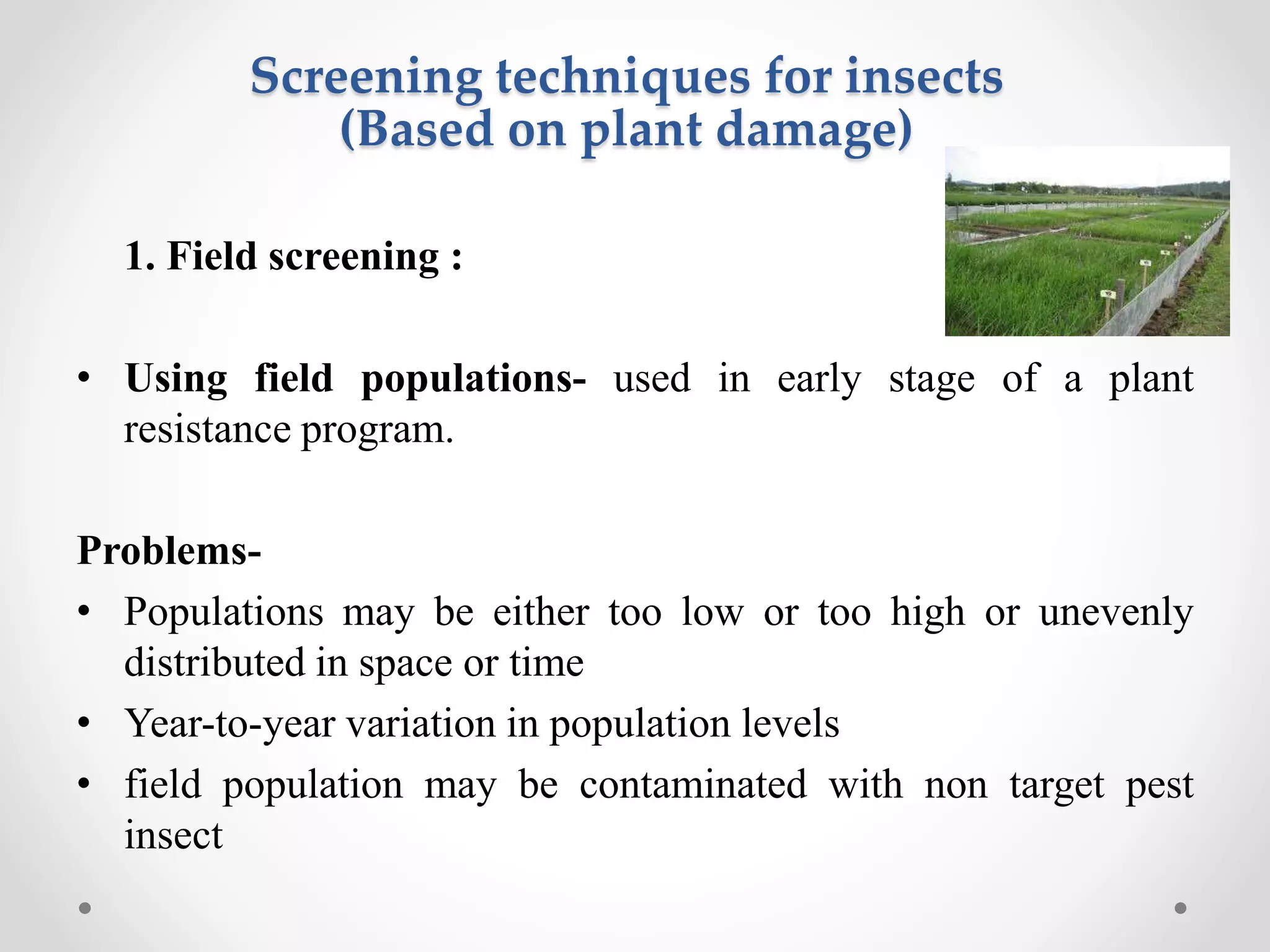 Screening techniques for insects
(Based on plant damage)

1. Field screening :

• Using field populations- used in early stage of a plant resistance program.

Problems-

• Populations may be either too low or too high or unevenly distributed in space or time
• Year-to-year variation in population levels
• field population may be contaminated with non target pest insect